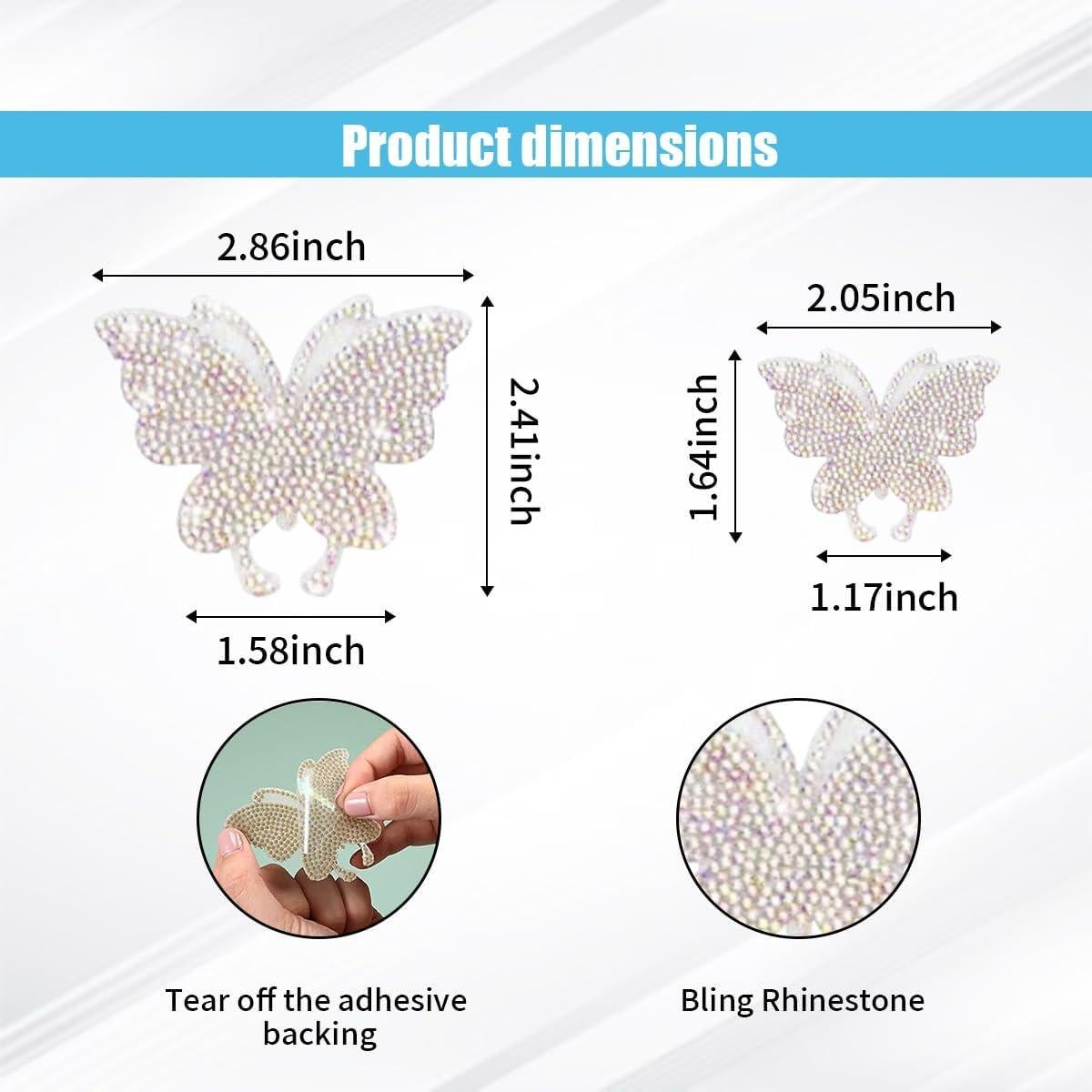 Product dimensions

2.86inch

2.41inch

1.58inch

2.05inch

1.64inch

1.17inch

Tear off the adhesive backing

Bling Rhinestone